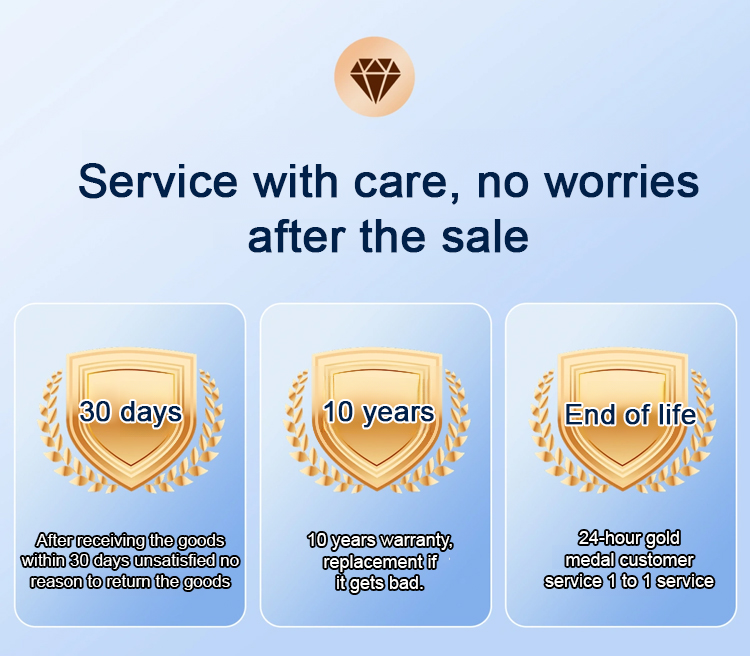 Service with care, no worries after the sale

30 days

After receiving the goods within 30 days unsatisfied no reason to return the goods

10 years

10 years warranty, replacement if it gets bad.

End of life

24-hour gold medal customer service 1 to 1 service